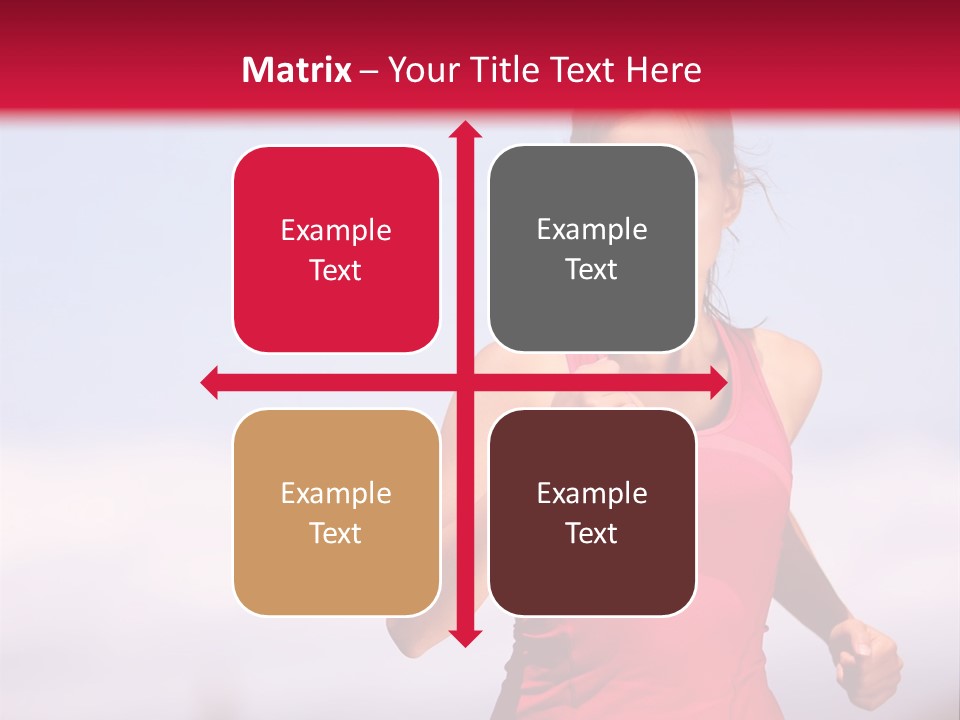 Matrix – Your Title Text Here

Example Text

Example Text

Example Text

Example Text